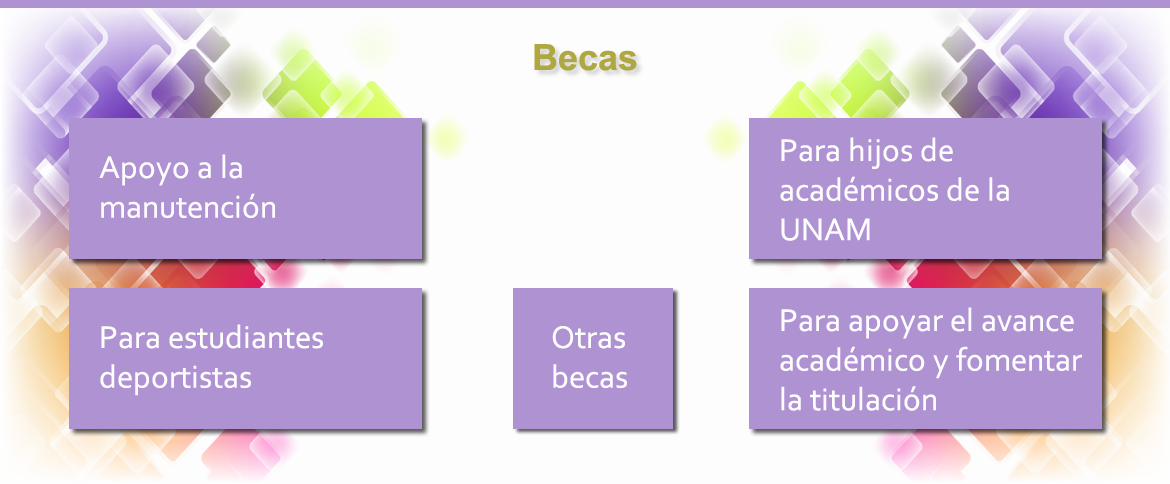 Becas

Apoyo a la manutención

Para hijos de académicos de la UNAM

Para estudiantes deportistas

Otras becas

Para apoyar el avance académico y fomentar la titulación